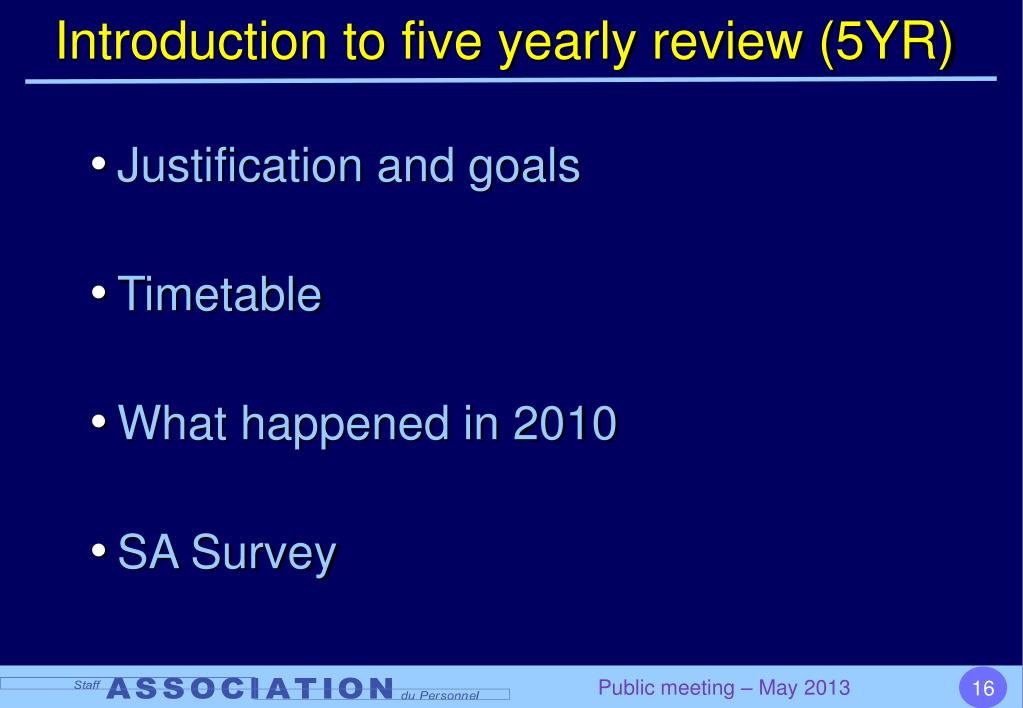 Introduction to five yearly review (5YR)

• Justification and goals

• Timetable

• What happened in 2010

• SA Survey

Staff ASSOCIATION du Personnel

Public meeting – May 2013

16